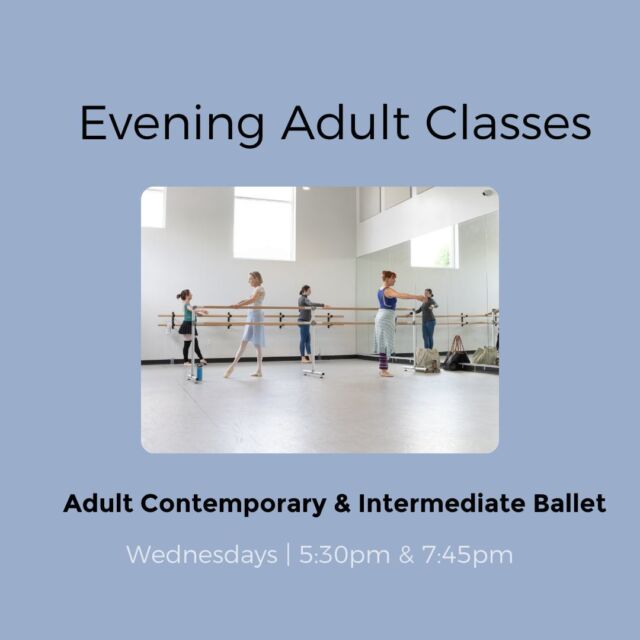 Evening Adult Classes

Adult Contemporary & Intermediate Ballet

Wednesdays | 5:30pm & 7:45pm